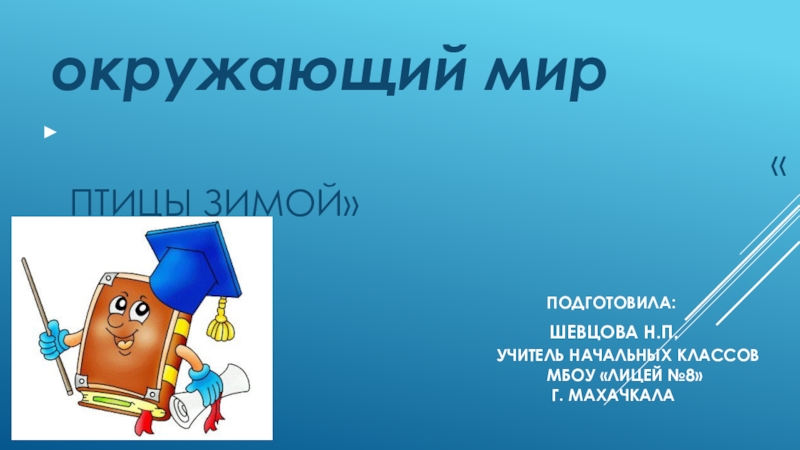 окружающий мир

«

ПТИЦЫ ЗИМОЙ»

ПОДГОТОВИЛА:

ШЕВЦОВА Н.П.

УЧИТЕЛЬ НАЧАЛЬНЫХ КЛАССОВ
МБОУ «ЛИЦЕЙ №8»
Г. МАХАЧКАЛА